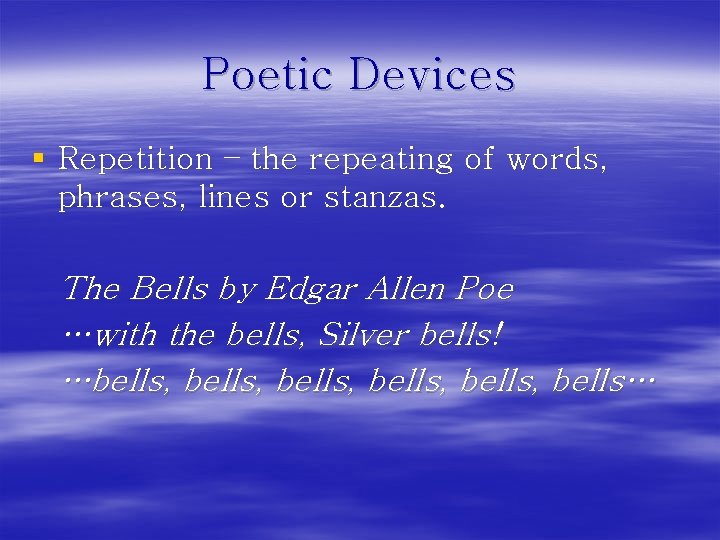 Poetic Devices

▪ Repetition – the repeating of words, phrases, lines or stanzas.

The Bells by Edgar Allen Poe
…with the bells, Silver bells!
…bells, bells, bells, bells, bells, bells…